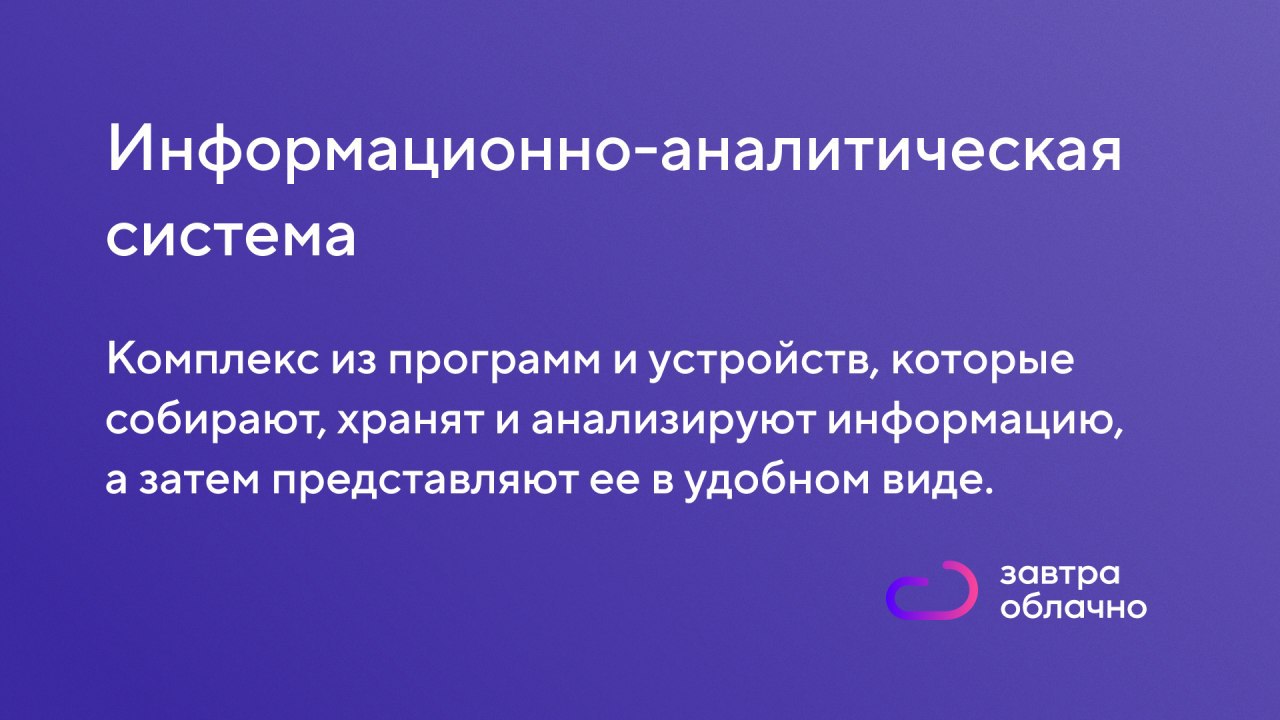 Информационно-аналитическая система

Комплекс из программ и устройств, которые собирают, хранят и анализируют информацию, а затем представляют ее в удобном виде.

завтра облачно